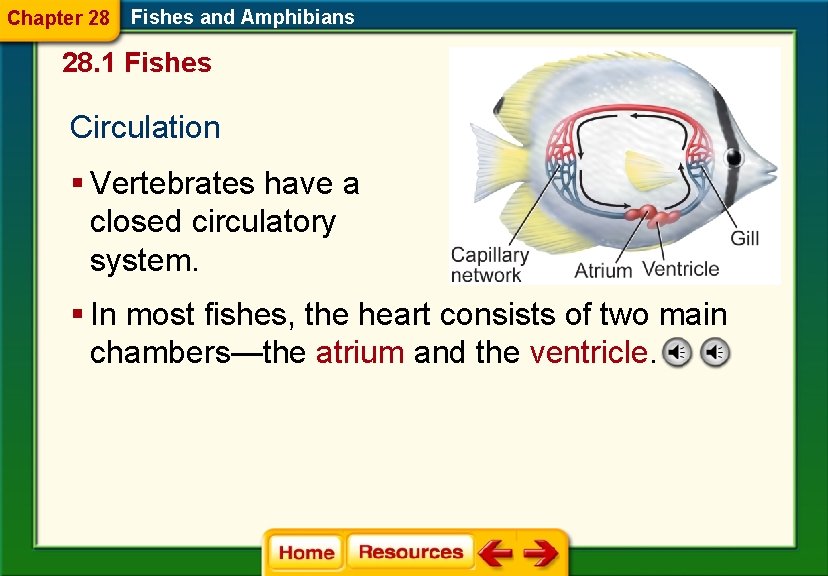 Chapter 28 Fishes and Amphibians

28.1 Fishes

Circulation

▪ Vertebrates have a closed circulatory system.

Capillary network
Atrium
Ventricle
Gill

▪ In most fishes, the heart consists of two main chambers—the atrium and the ventricle.

Home Resources